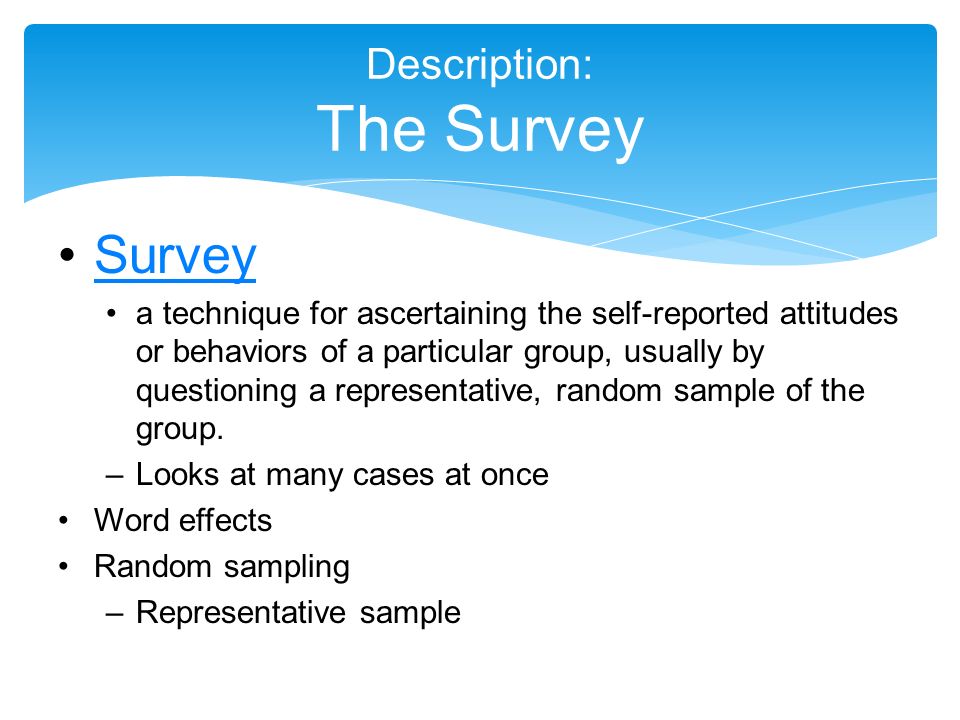 Description:
The Survey

• Survey
  • a technique for ascertaining the self-reported attitudes or behaviors of a particular group, usually by questioning a representative, random sample of the group.
  – Looks at many cases at once
• Word effects
• Random sampling
  – Representative sample